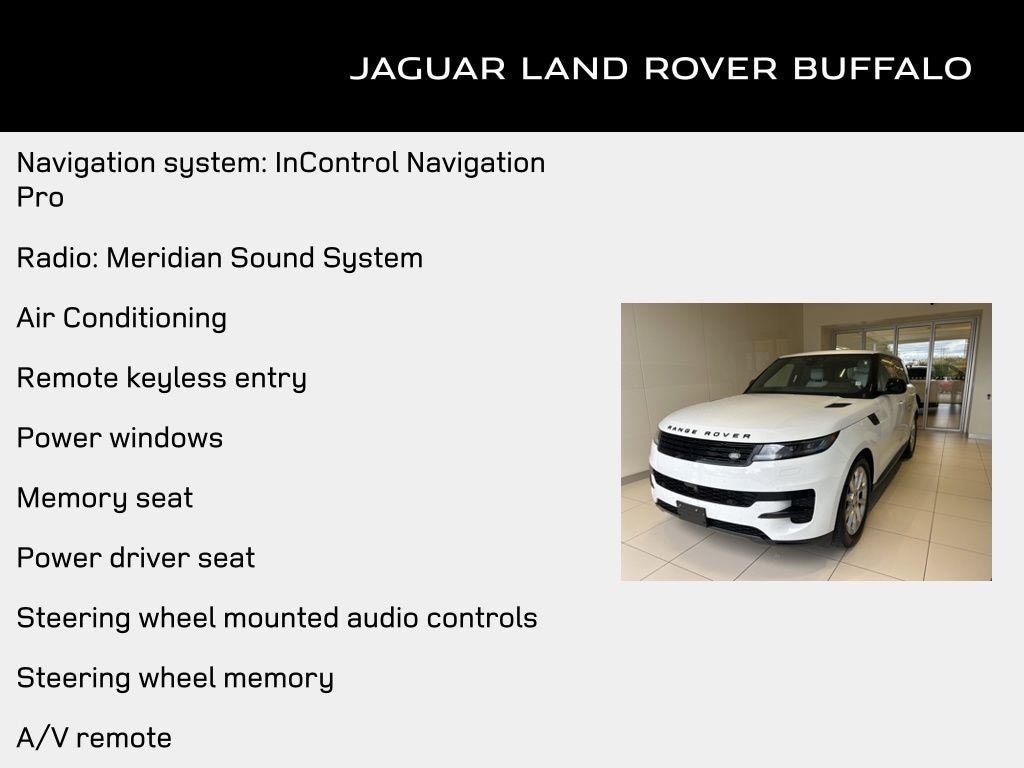 JAGUAR LAND ROVER BUFFALO

Navigation system: InControl Navigation Pro

Radio: Meridian Sound System

Air Conditioning

Remote keyless entry

Power windows

Memory seat

Power driver seat

Steering wheel mounted audio controls

Steering wheel memory

A/V remote

RANGE ROVER